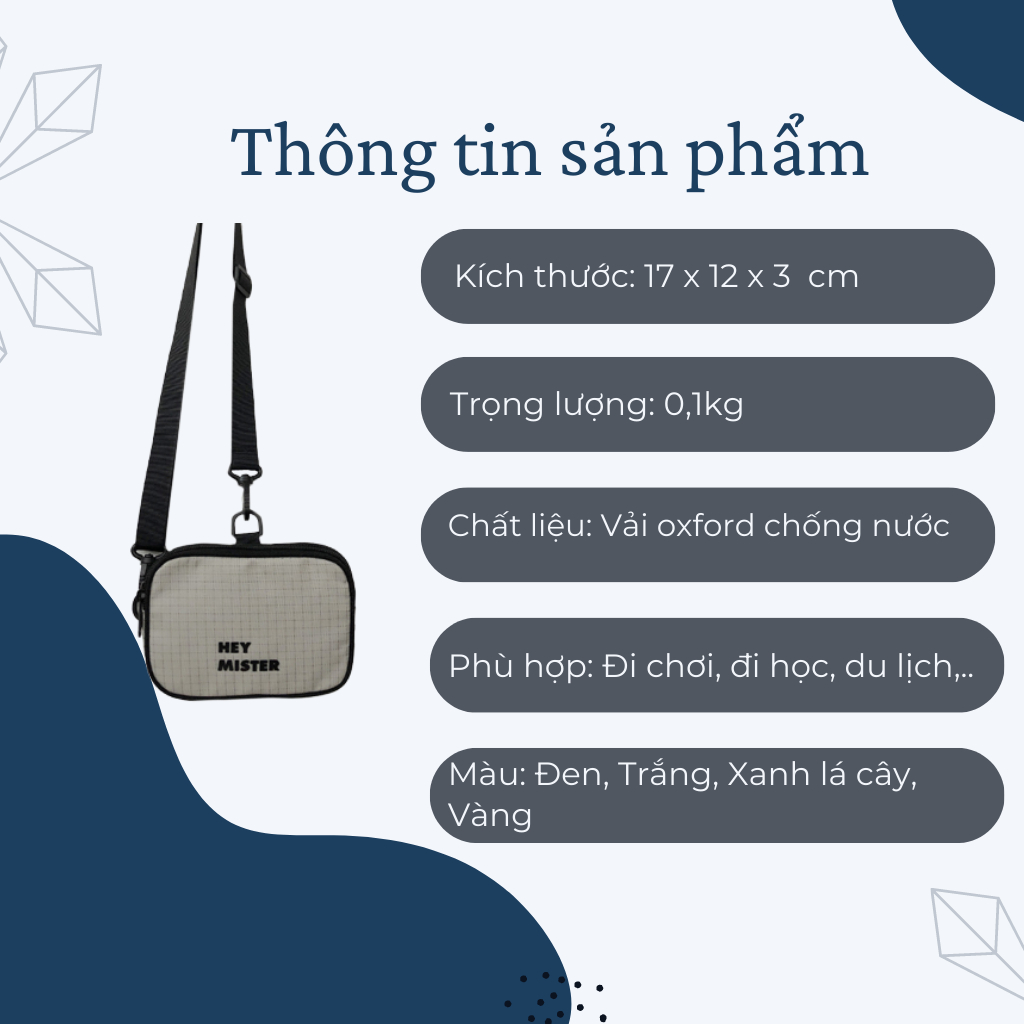 Thông tin sản phẩm

HEY
MISTER

Kích thước: 17 x 12 x 3 cm

Trọng lượng: 0,1kg

Chất liệu: Vải oxford chống nước

Phù hợp: Đi chơi, đi học, du lịch,..

Màu: Đen, Trắng, Xanh lá cây, Vàng